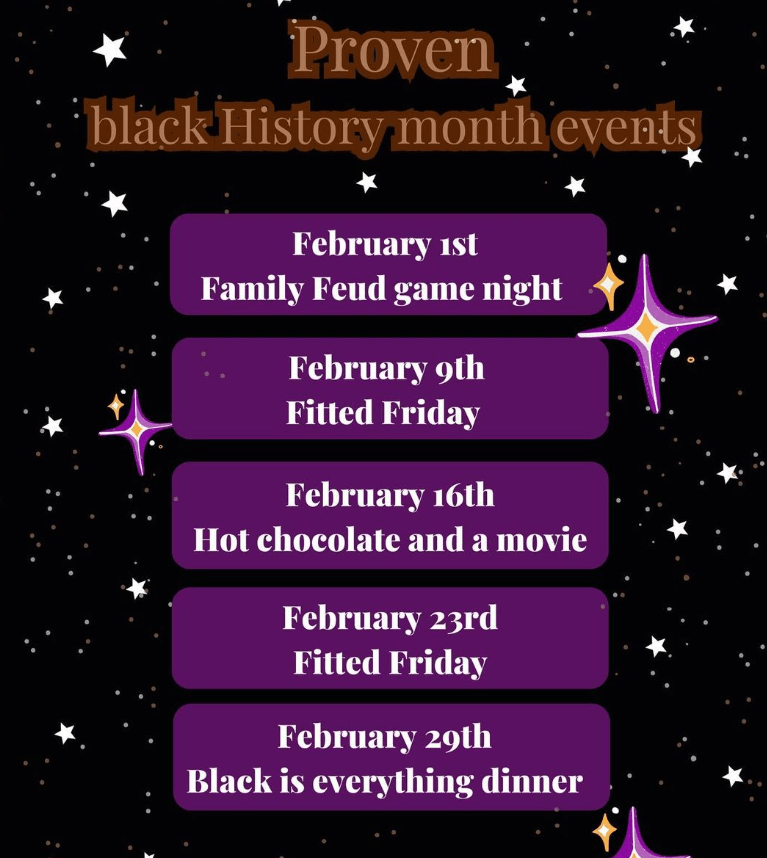 Proven
black History month events

February 1st
Family Feud game night

February 9th
Fitted Friday

February 16th
Hot chocolate and a movie

February 23rd
Fitted Friday

February 29th
Black is everything dinner